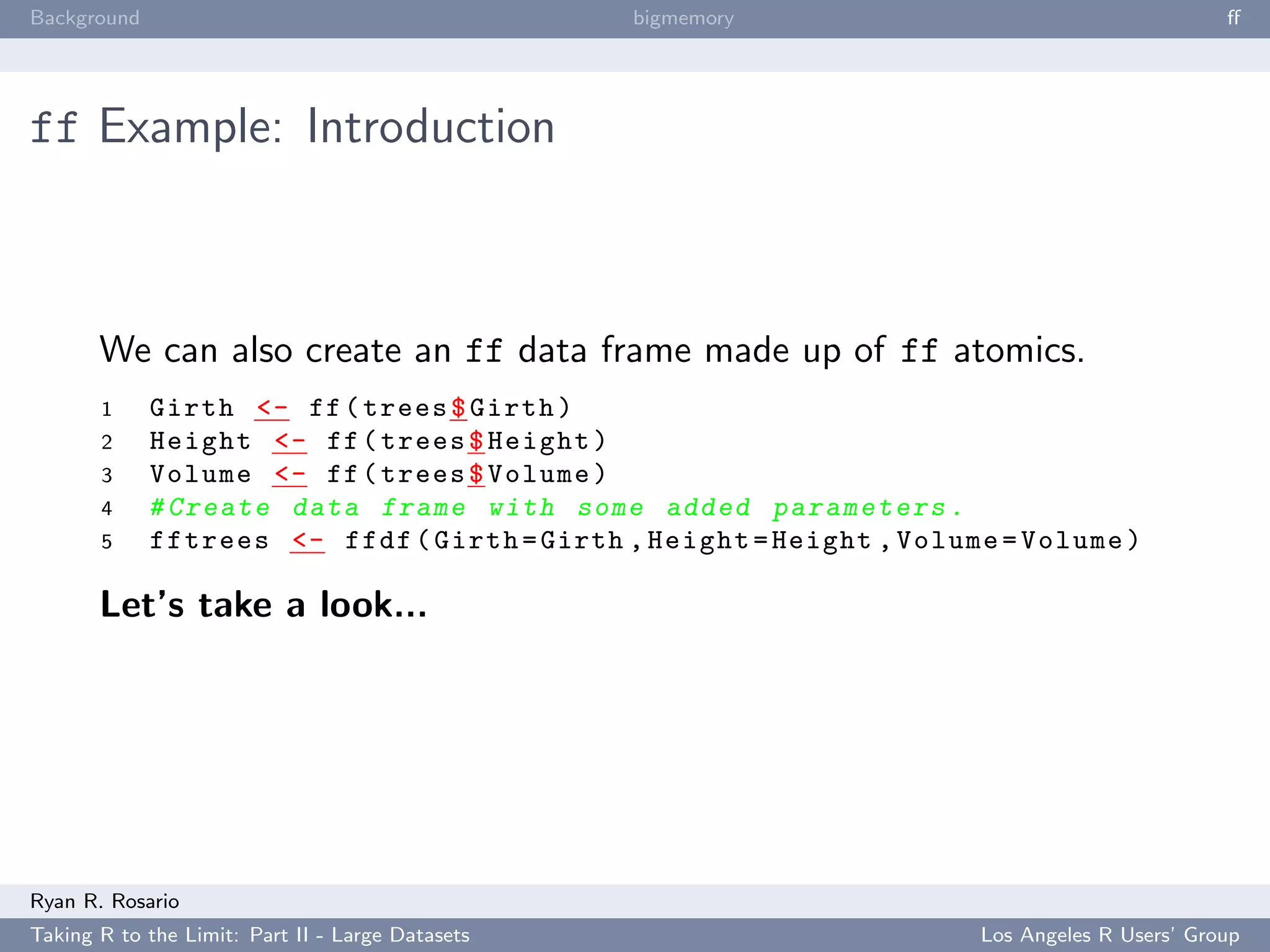 Background bigmemory ff

ff Example: Introduction

We can also create an ff data frame made up of ff atomics.

1 Girth <- ff(trees$Girth)
2 Height <- ff(trees$Height)
3 Volume <- ff(trees$Volume)
4 #Create data frame with some added parameters.
5 fftrees <- ffdf(Girth=Girth,Height=Height,Volume=Volume)

Let's take a look...

Ryan R. Rosario
Taking R to the Limit: Part II - Large Datasets Los Angeles R Users' Group